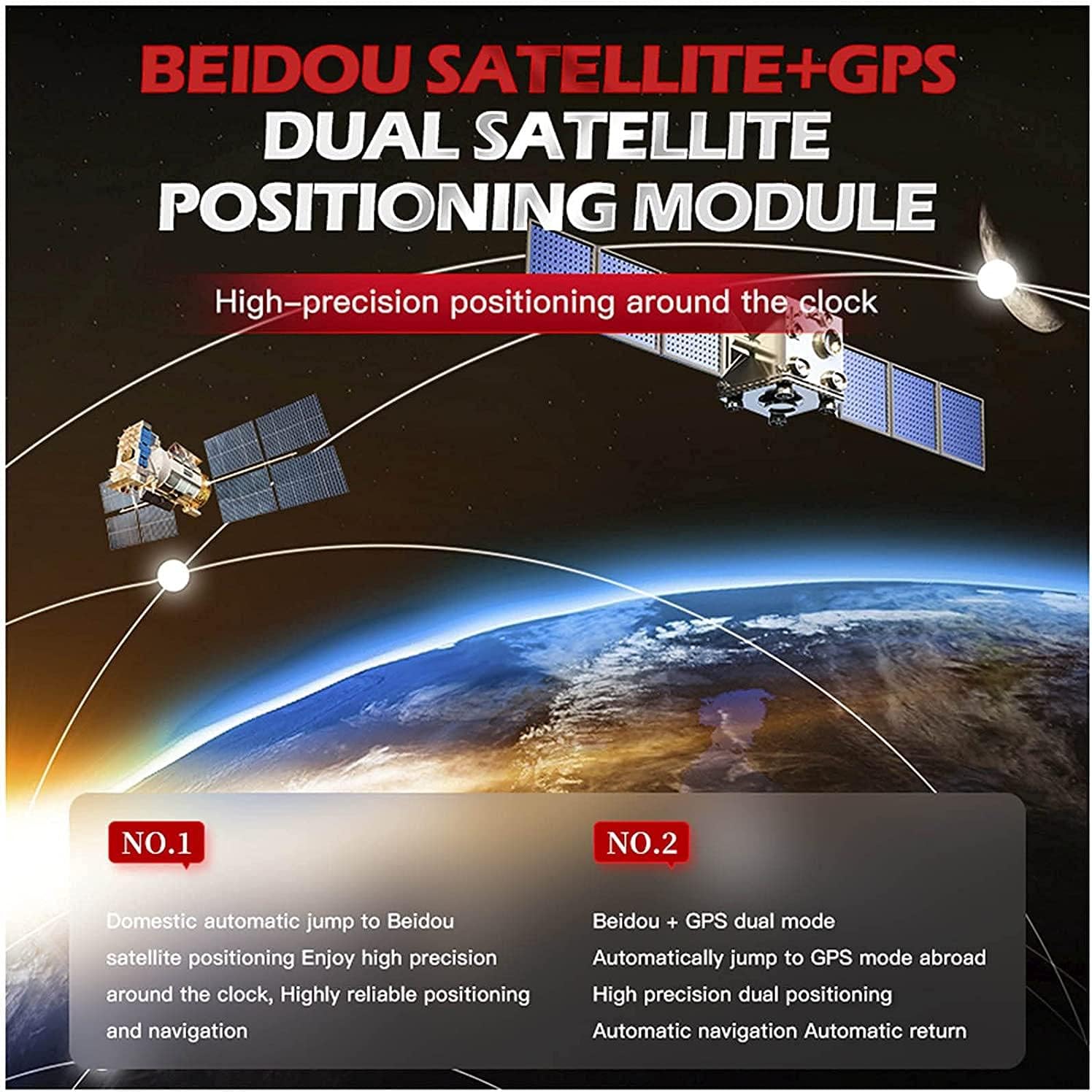 BEIDOU SATELLITE+GPS
DUAL SATELLITE
POSITIONING MODULE

High–precision positioning around the clock

NO.1

Domestic automatic jump to Beidou satellite positioning Enjoy high precision around the clock, Highly reliable positioning and navigation

NO.2

Beidou + GPS dual mode
Automatically jump to GPS mode abroad
High precision dual positioning
Automatic navigation Automatic return